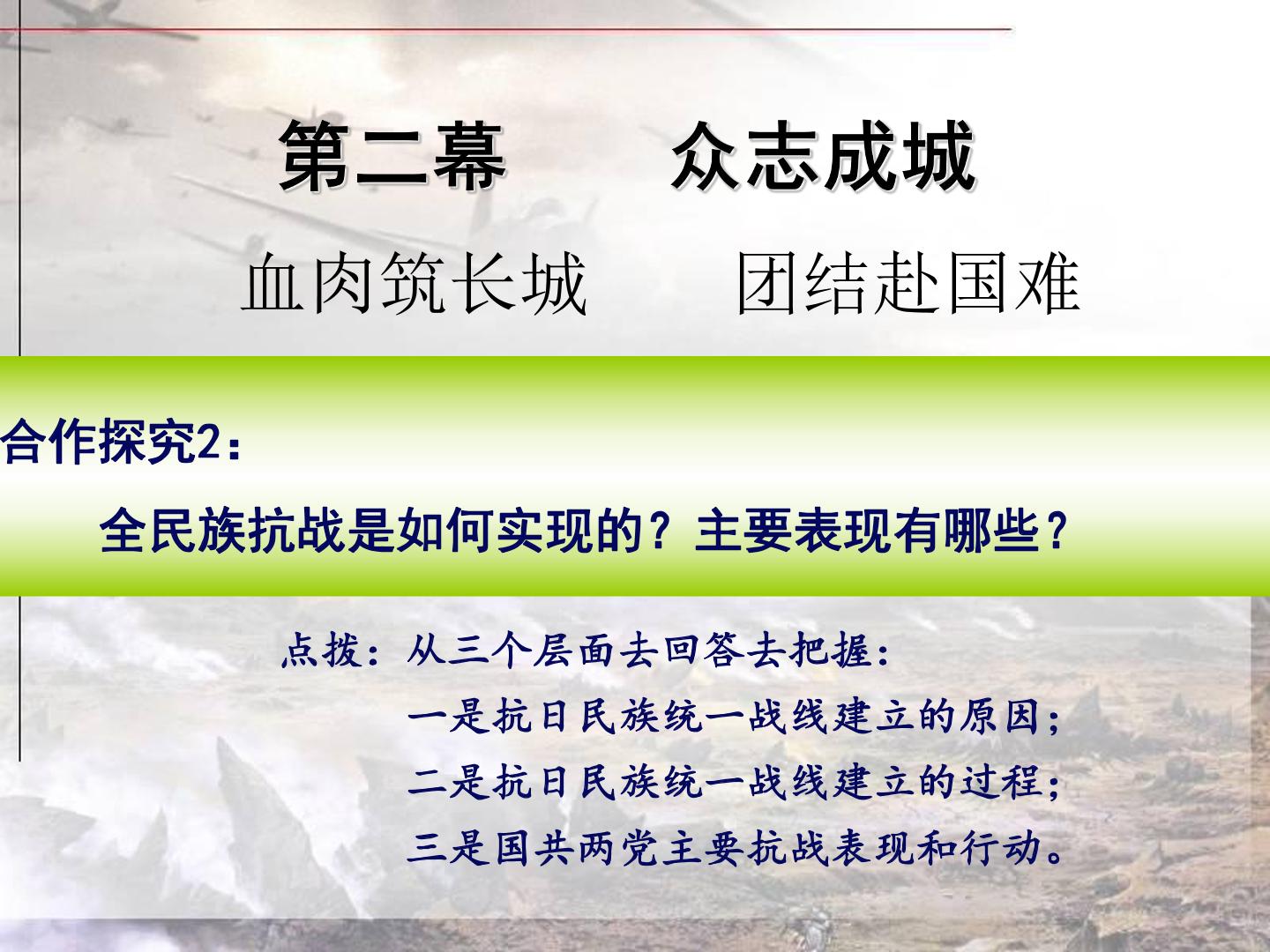 第二幕　　众志成城

血肉筑长城　　团结赴国难

合作探究2：

全民族抗战是如何实现的？主要表现有哪些？

点拨：从三个层面去回答去把握：

一是抗日民族统一战线建立的原因；

二是抗日民族统一战线建立的过程；

三是国共两党主要抗战表现和行动。